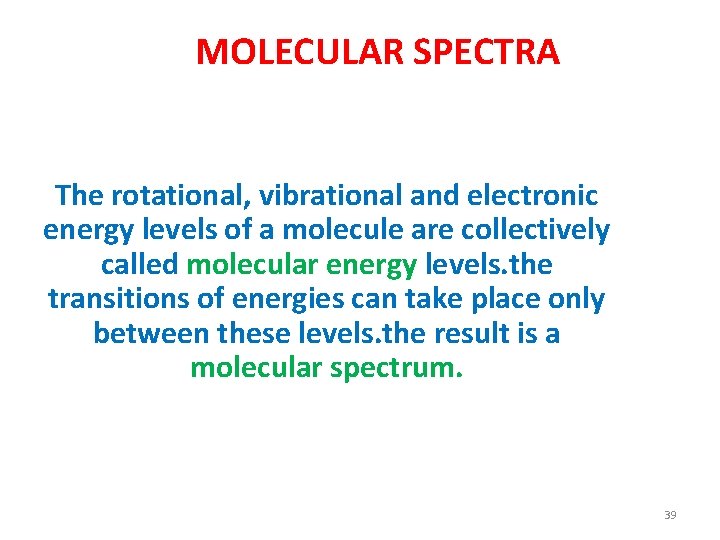 MOLECULAR SPECTRA

The rotational, vibrational and electronic energy levels of a molecule are collectively called molecular energy levels.the transitions of energies can take place only between these levels.the result is a molecular spectrum.

39